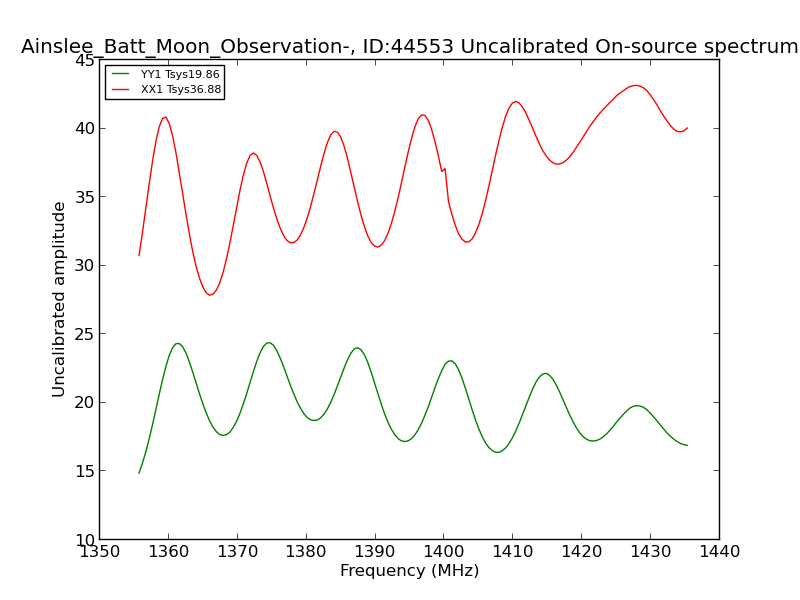 Ainslee_Batt_Moon_Observation-, ID:44553 Uncalibrated On-source spectrum

YY1 Tsys19.86
XX1 Tsys36.88

Uncalibrated amplitude

45
40
35
30
25
20
15
10

1350 1360 1370 1380 1390 1400 1410 1420 1430 1440

Frequency (MHz)